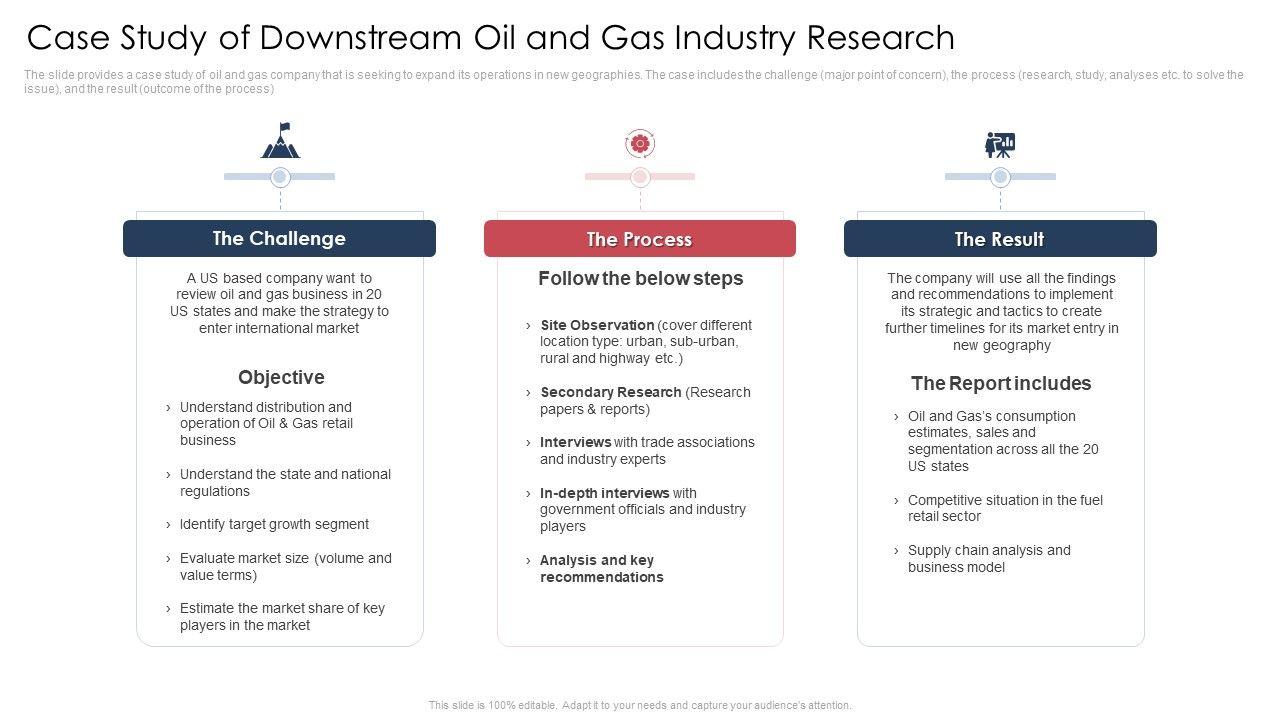 Case Study of Downstream Oil and Gas Industry Research

The slide provides a case study of oil and gas company that is seeking to expand its operations in new geographies. The case includes the challenge (major point of concern), the process (research, study, analyses etc. to solve the issue), and the result (outcome of the process)

The Challenge

A US based company want to review oil and gas business in 20 US states and make the strategy to enter international market

Objective

› Understand distribution and operation of Oil & Gas retail business

› Understand the state and national regulations

› Identify target growth segment

› Evaluate market size (volume and value terms)

› Estimate the market share of key players in the market

The Process

Follow the below steps

› Site Observation (cover different location type: urban, sub-urban, rural and highway etc.)

› Secondary Research (Research papers & reports)

› Interviews with trade associations and industry experts

› In-depth interviews with government officials and industry players

› Analysis and key recommendations

The Result

The company will use all the findings and recommendations to implement its strategic and tactics to create further timelines for its market entry in new geography

The Report includes

› Oil and Gas's consumption estimates, sales and segmentation across all the 20 US states

› Competitive situation in the fuel retail sector

› Supply chain analysis and business model

This slide is 100% editable. Adapt it to your needs and capture your audience's attention.